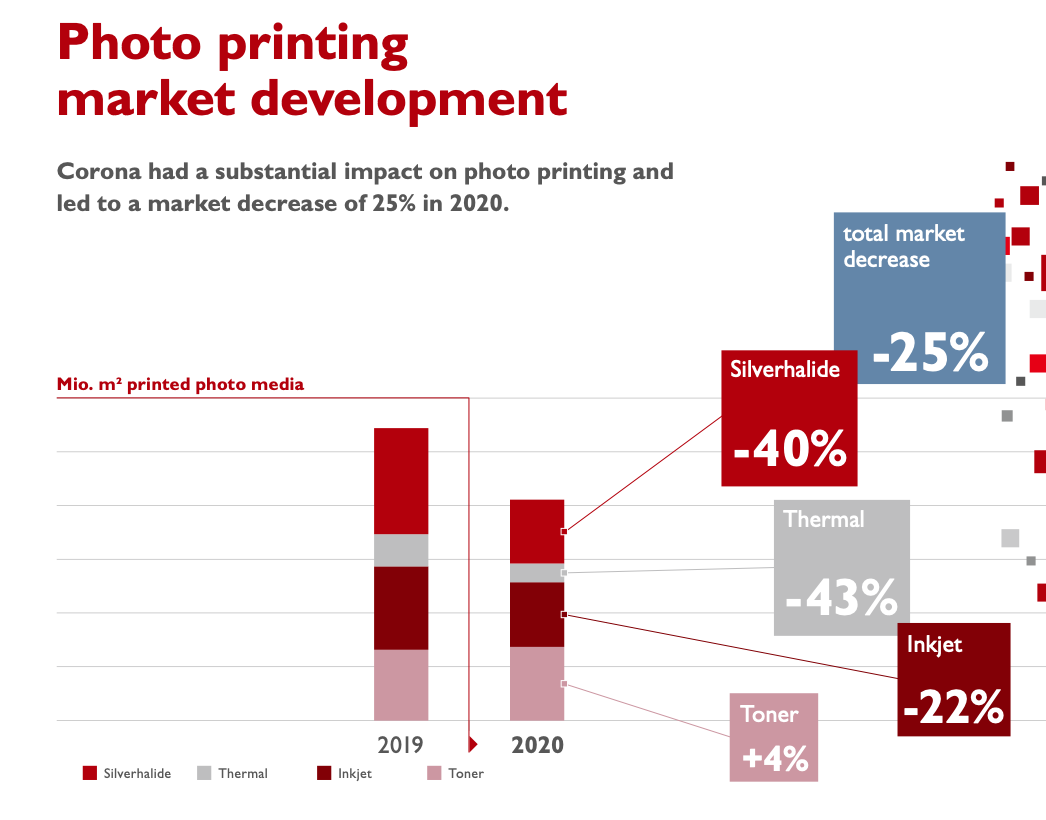 Photo printing market development

Corona had a substantial impact on photo printing and led to a market decrease of 25% in 2020.

total market decrease

-25%

Mio. m² printed photo media

Silverhalide

-40%

Thermal

-43%

Inkjet

-22%

Toner

+4%

2019

2020

Silverhalide Thermal Inkjet Toner